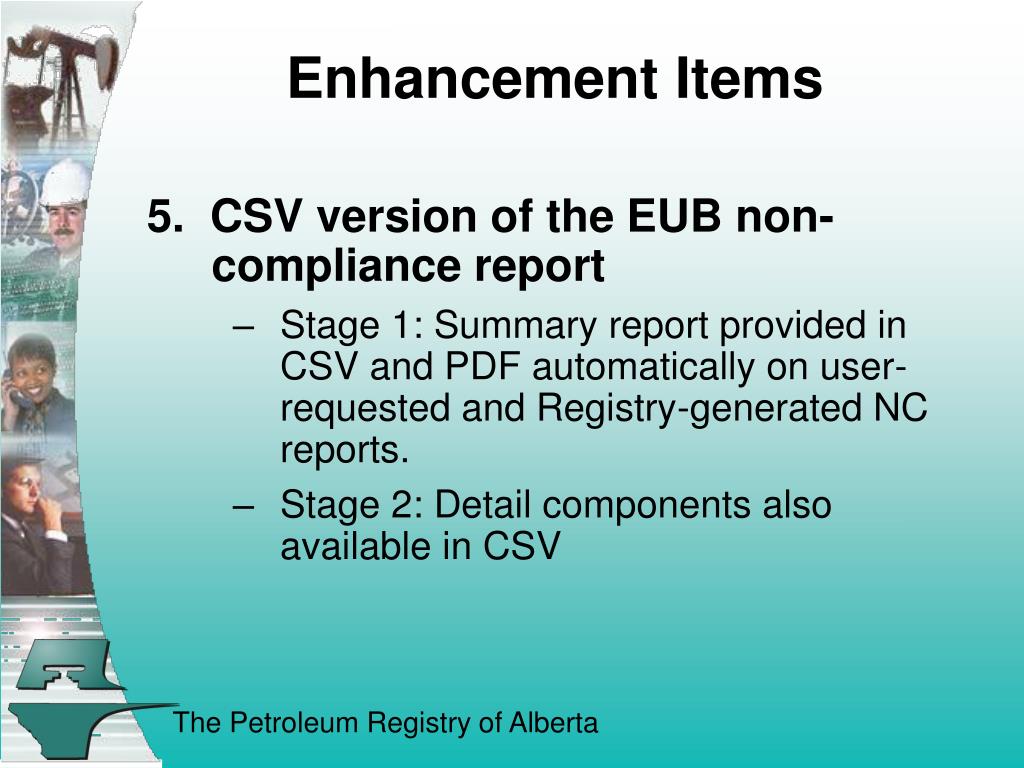 Enhancement Items

5. CSV version of the EUB non-compliance report

– Stage 1: Summary report provided in CSV and PDF automatically on user-requested and Registry-generated NC reports.

– Stage 2: Detail components also available in CSV

The Petroleum Registry of Alberta